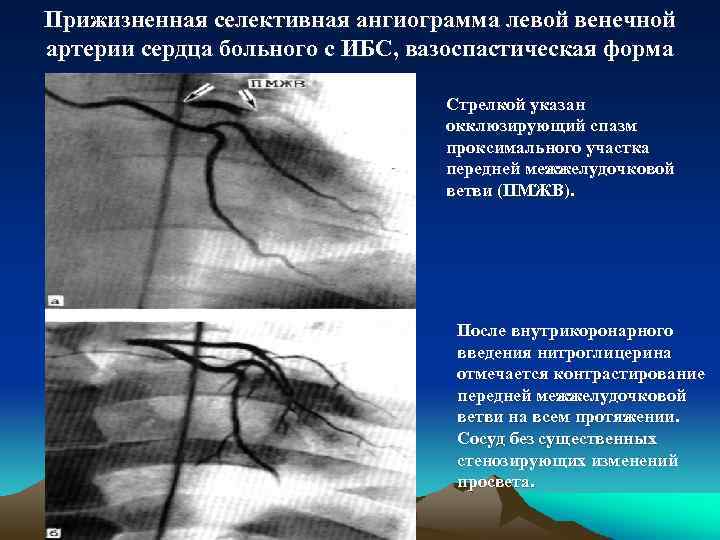 Прижизненная селективная ангиограмма левой венечной артерии сердца больного с ИБС, вазоспастическая форма

ПМЖВ

а

Стрелкой указан окклюзирующий спазм проксимального участка передней межжелудочковой ветви (ПМЖВ).

б

После внутрикоронарного введения нитроглицерина отмечается контрастирование передней межжелудочковой ветви на всем протяжении. Сосуд без существенных стенозирующих изменений просвета.